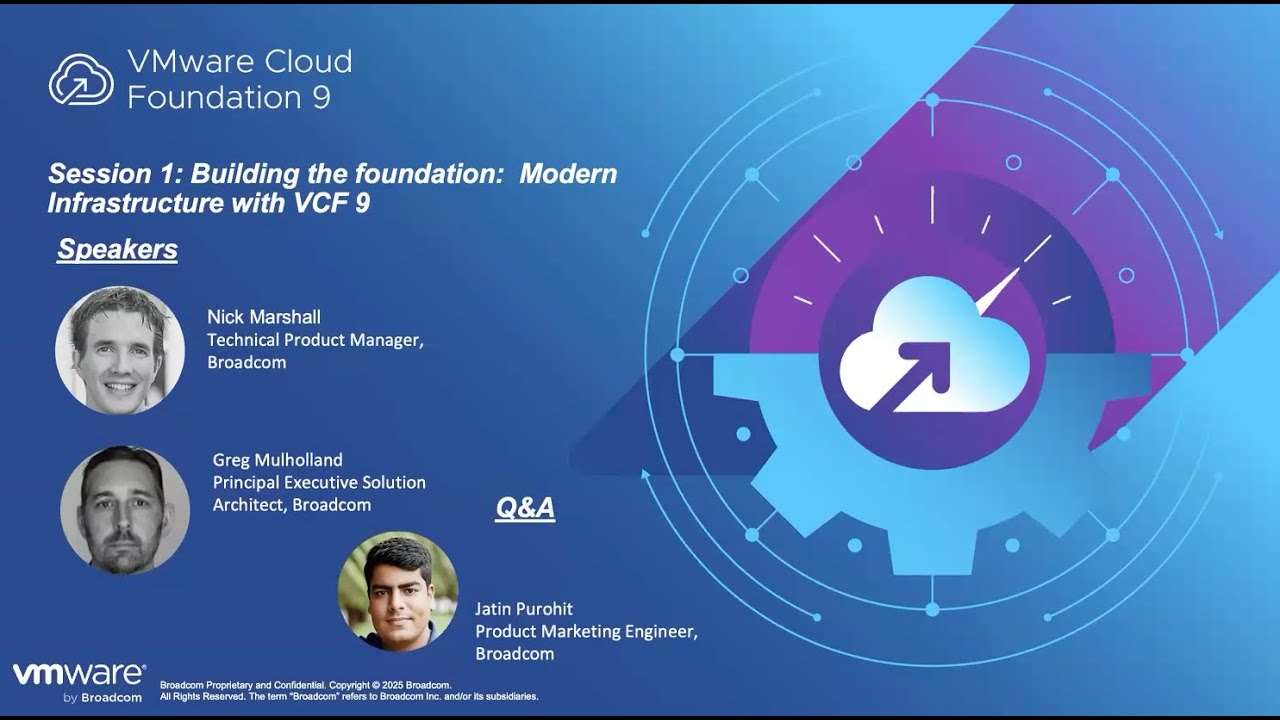 VMware Cloud Foundation 9

Session 1: Building the foundation: Modern Infrastructure with VCF 9

Speakers

Nick Marshall
Technical Product Manager, Broadcom

Greg Mulholland
Principal Executive Solution Architect, Broadcom

Q&A

Jatin Purohit
Product Marketing Engineer, Broadcom

vmware by Broadcom

Broadcom Proprietary and Confidential. Copyright © 2025 Broadcom. All Rights Reserved. The term "Broadcom" refers to Broadcom Inc. and/or its subsidiaries.